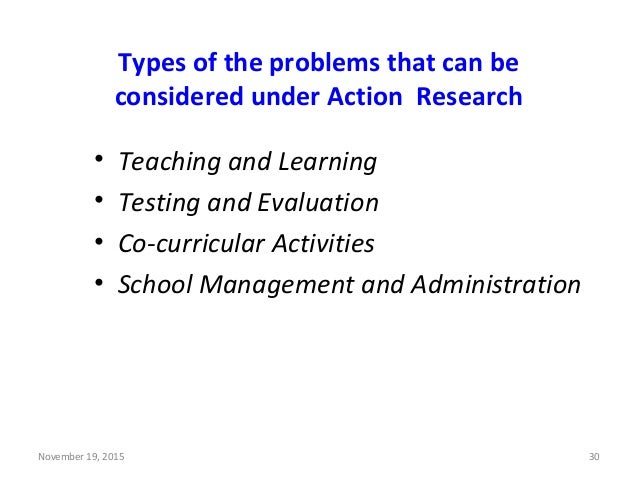 Types of the problems that can be considered under Action Research

• Teaching and Learning
• Testing and Evaluation
• Co-curricular Activities
• School Management and Administration

November 19, 2015

30